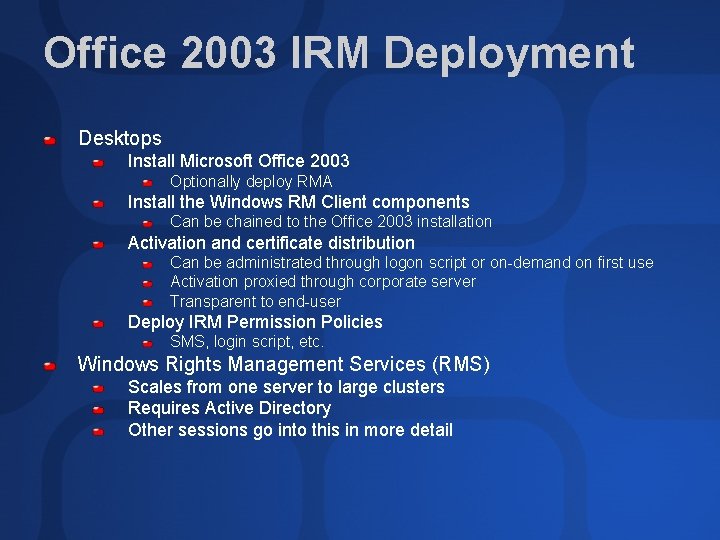 Office 2003 IRM Deployment

- Desktops
  - Install Microsoft Office 2003
    - Optionally deploy RMA
  - Install the Windows RM Client components
    - Can be chained to the Office 2003 installation
  - Activation and certificate distribution
    - Can be administrated through logon script or on-demand on first use
    - Activation proxied through corporate server
    - Transparent to end-user
  - Deploy IRM Permission Policies
    - SMS, login script, etc.
- Windows Rights Management Services (RMS)
  - Scales from one server to large clusters
  - Requires Active Directory
  - Other sessions go into this in more detail